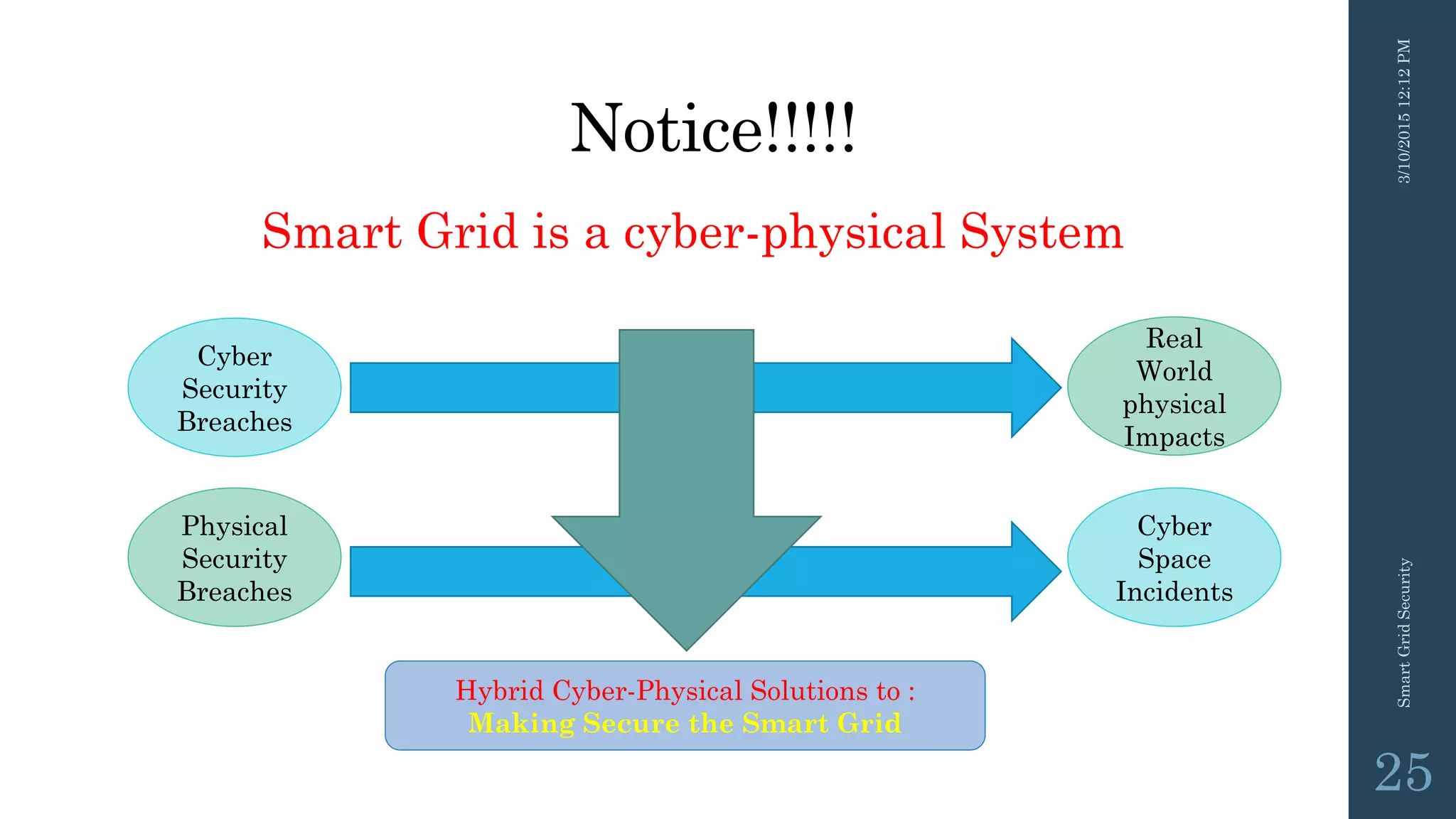 Notice!!!!!

Smart Grid is a cyber-physical System

Cyber Security Breaches

Real World physical Impacts

Physical Security Breaches

Cyber Space Incidents

Hybrid Cyber-Physical Solutions to :
Making Secure the Smart Grid

3/10/2015 12:12 PM

Smart Grid Security

25